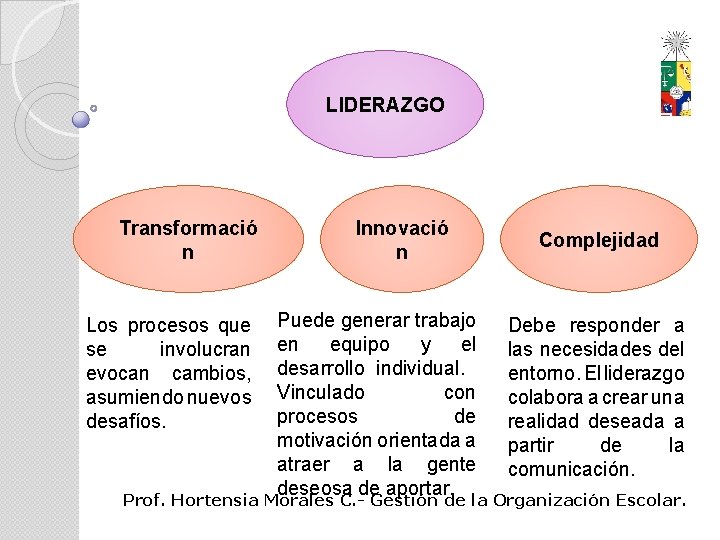 LIDERAZGO

Transformació n

Innovació n

Complejidad

Los procesos que se involucran evocan cambios, asumiendo nuevos desafíos.

Puede generar trabajo en equipo y el desarrollo individual. Vinculado con procesos de motivación orientada a atraer a la gente deseosa de aportar.

Debe responder a las necesidades del entorno. El liderazgo colabora a crear una realidad deseada a partir de la comunicación.

Prof. Hortensia Morales C.- Gestión de la Organización Escolar.